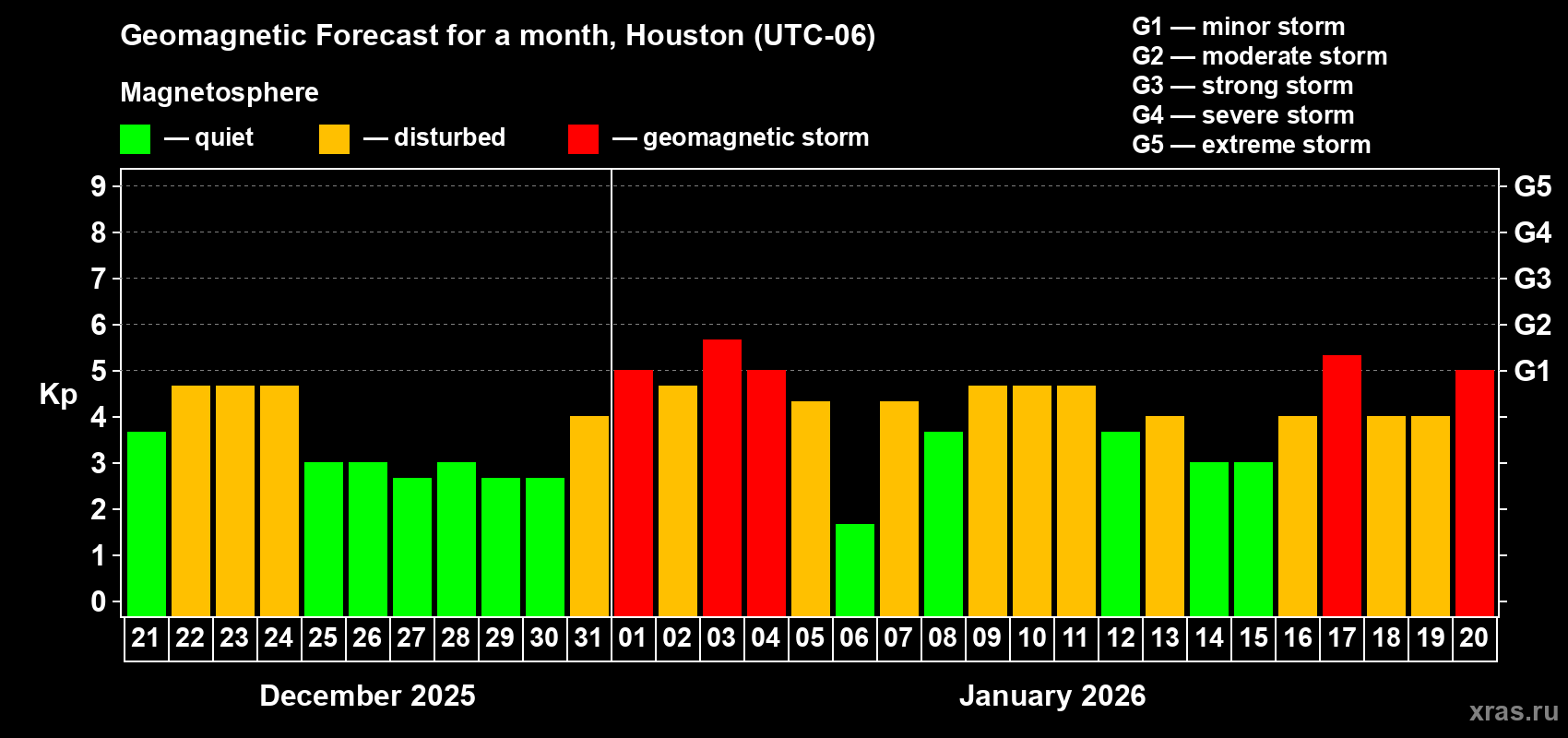 Geomagnetic Forecast for a month, Houston (UTC-06)

Magnetosphere

— quiet — disturbed — geomagnetic storm

G1 — minor storm
G2 — moderate storm
G3 — strong storm
G4 — severe storm
G5 — extreme storm

Kp

9
8
7
6
5
4
3
2
1
0

G5
G4
G3
G2
G1

21 22 23 24 25 26 27 28 29 30 31 01 02 03 04 05 06 07 08 09 10 11 12 13 14 15 16 17 18 19 20

December 2025

January 2026

xras.ru